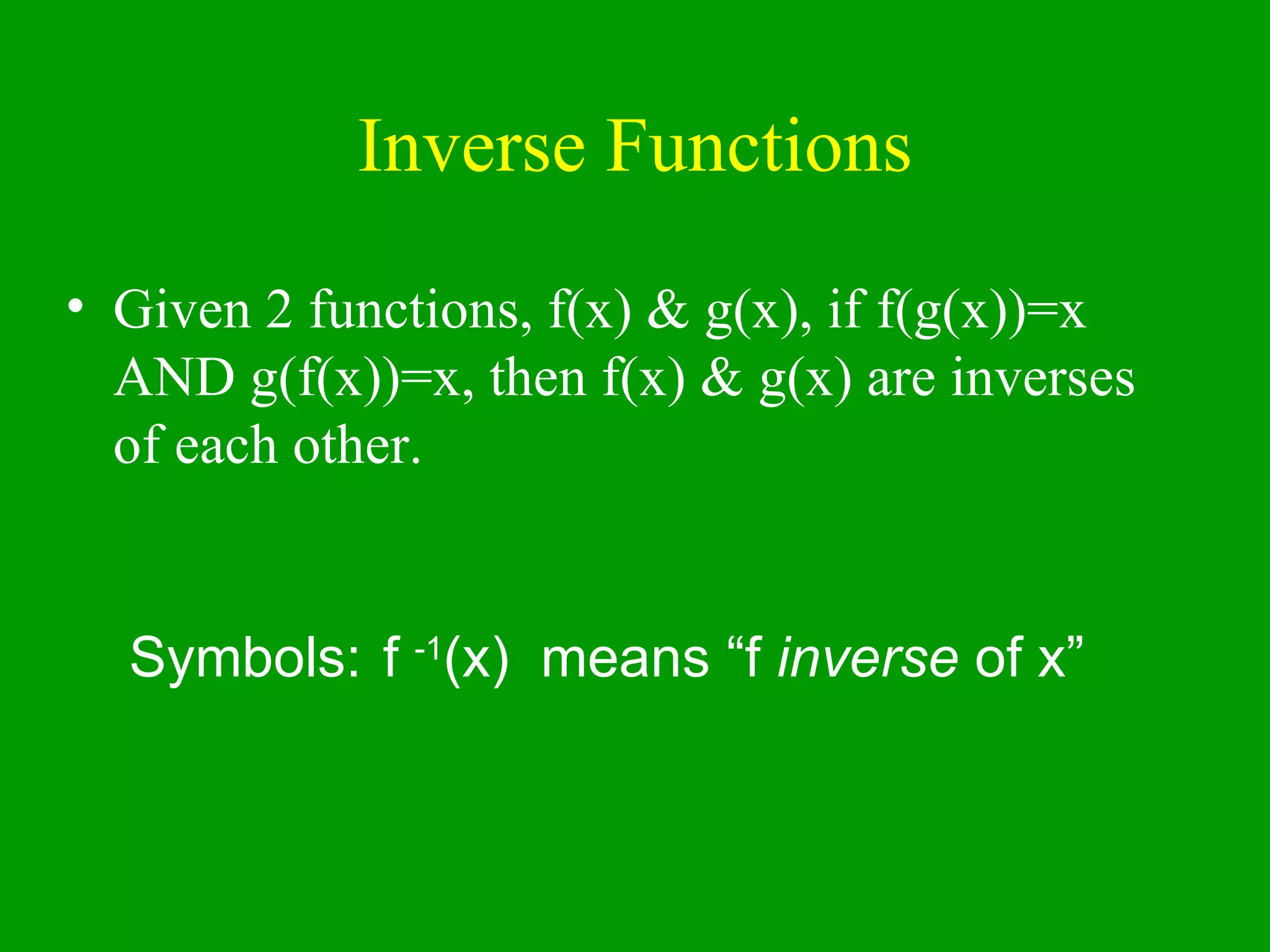 Inverse Functions

• Given 2 functions, f(x) & g(x), if f(g(x))=x AND g(f(x))=x, then f(x) & g(x) are inverses of each other.

Symbols: $f^{-1}(x)$ means “f inverse of x”